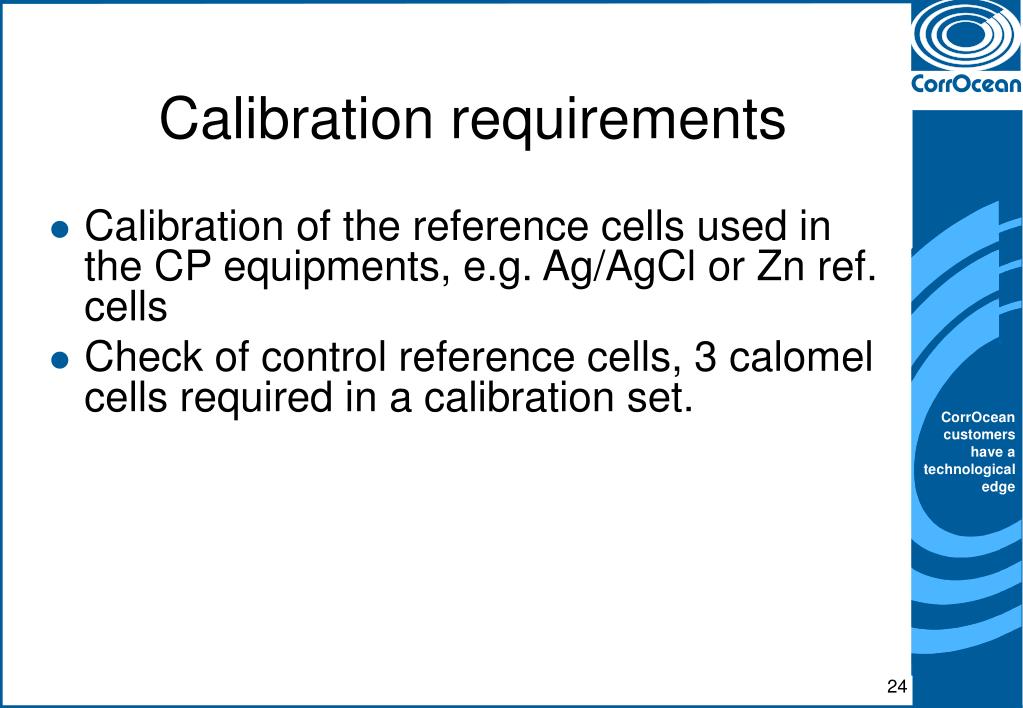 CorrOcean

Calibration requirements

- Calibration of the reference cells used in the CP equipments, e.g. Ag/AgCl or Zn ref. cells
- Check of control reference cells, 3 calomel cells required in a calibration set.

CorrOcean customers have a technological edge

24